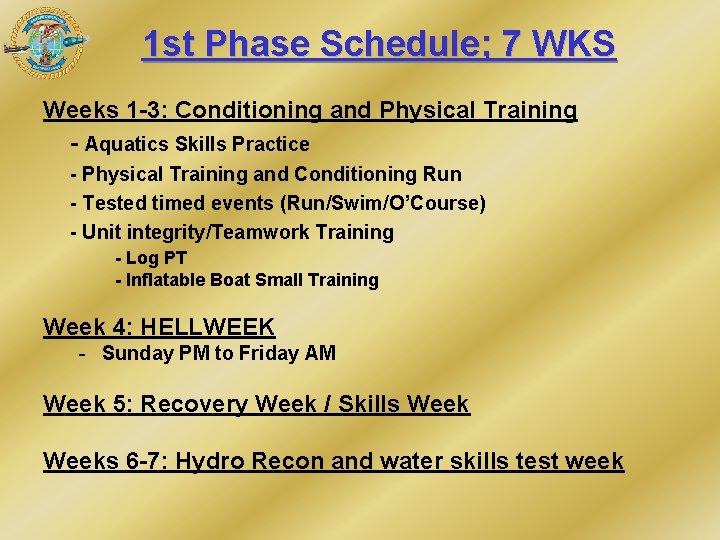 1st Phase Schedule; 7 WKS

Weeks 1-3: Conditioning and Physical Training

- Aquatics Skills Practice
- Physical Training and Conditioning Run
- Tested timed events (Run/Swim/O'Course)
- Unit integrity/Teamwork Training
  - Log PT
  - Inflatable Boat Small Training

Week 4: HELLWEEK

- Sunday PM to Friday AM

Week 5: Recovery Week / Skills Week

Weeks 6-7: Hydro Recon and water skills test week